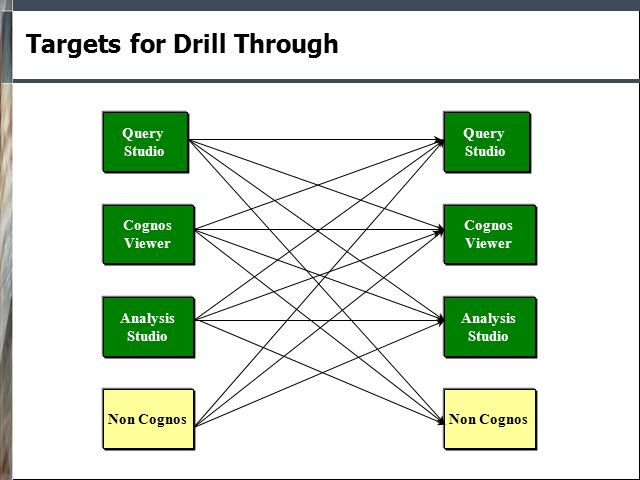 Targets for Drill Through

Query Studio

Cognos Viewer

Analysis Studio

Non Cognos

Query Studio

Cognos Viewer

Analysis Studio

Non Cognos